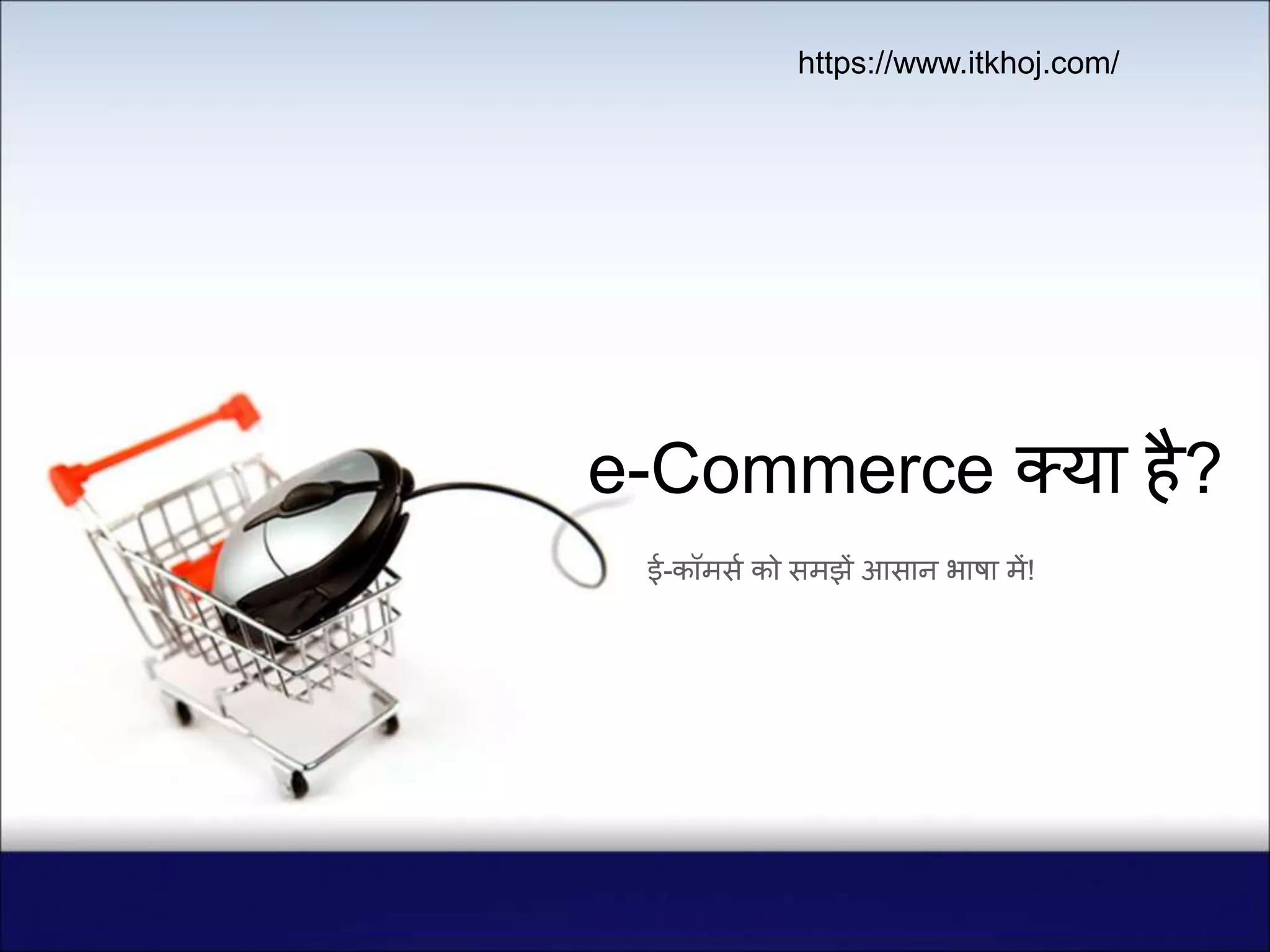 https://www.itkhoj.com/

e-Commerce क्या है?

ई-कॉमर्स को समझें आसान भाषा में!